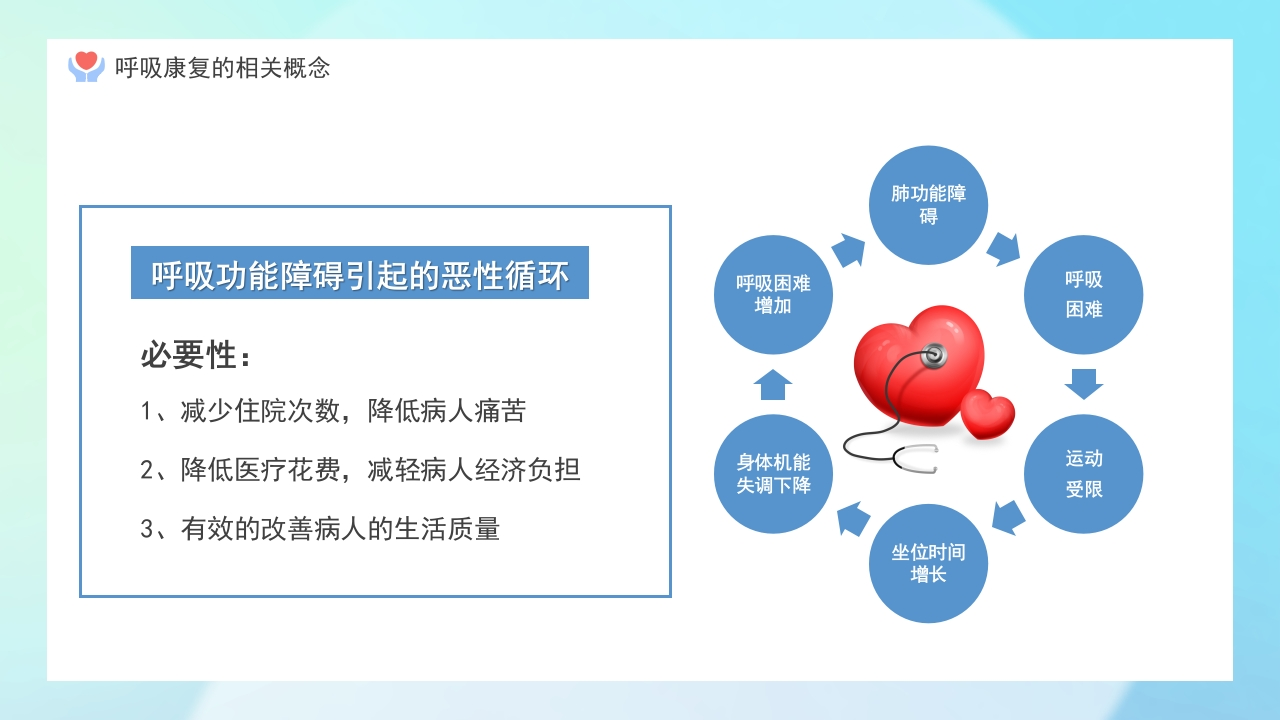 呼吸康复的相关概念

呼吸功能障碍引起的恶性循环

必要性：

1、减少住院次数，降低病人痛苦

2、降低医疗花费，减轻病人经济负担

3、有效的改善病人的生活质量

肺功能障碍

呼吸困难

运动受限

坐位时间增长

身体机能失调下降

呼吸困难增加